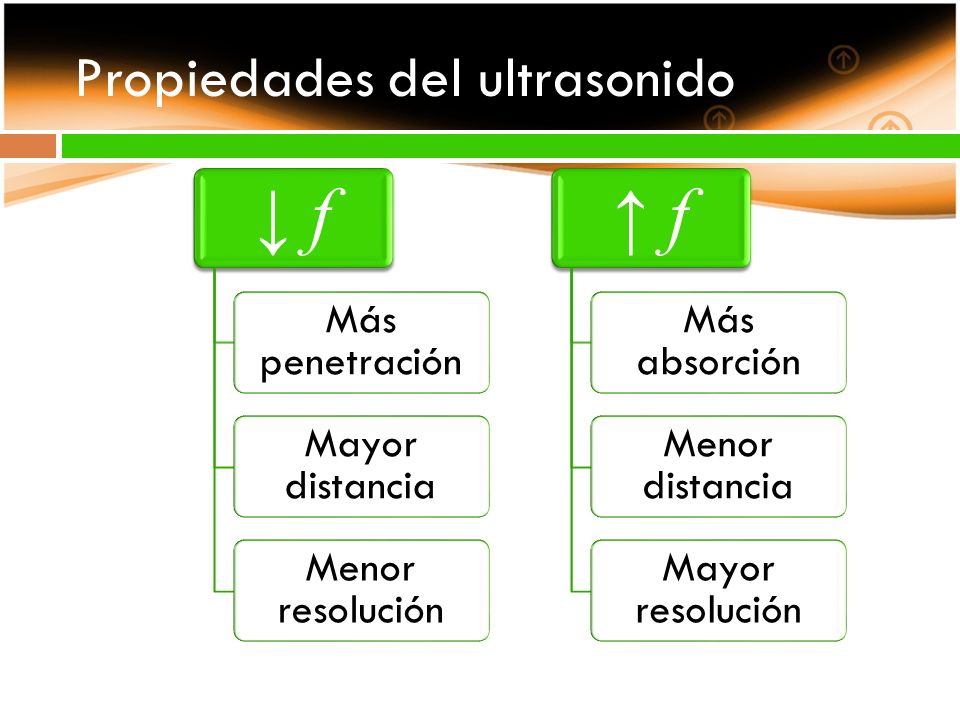 Propiedades del ultrasonido

$\downarrow f$

Más penetración

Mayor distancia

Menor resolución

$\uparrow f$

Más absorción

Menor distancia

Mayor resolución